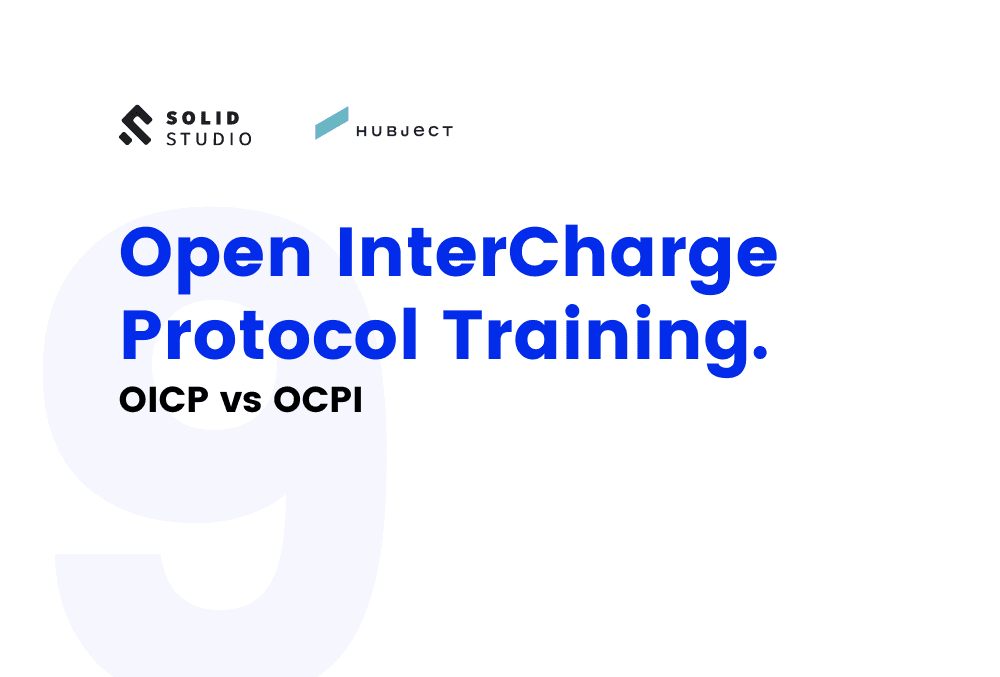 SOLID STUDIO

HUBJECT

9

Open InterCharge Protocol Training.

OICP vs OCPI